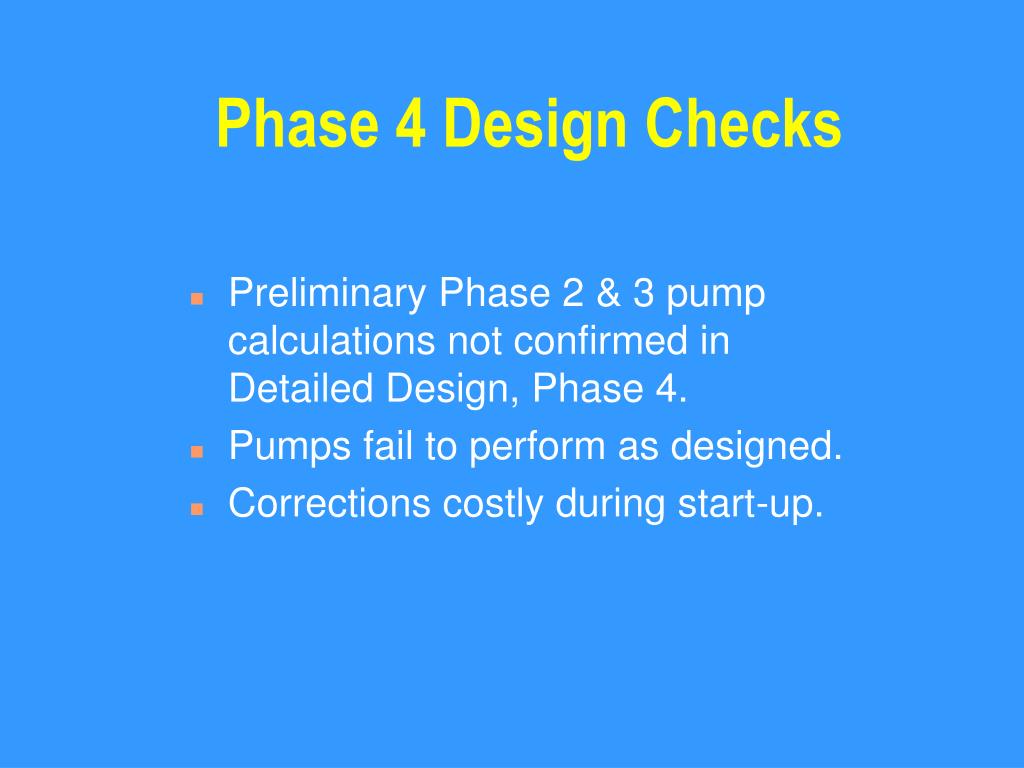 Phase 4 Design Checks

- Preliminary Phase 2 & 3 pump calculations not confirmed in Detailed Design, Phase 4.
- Pumps fail to perform as designed.
- Corrections costly during start-up.